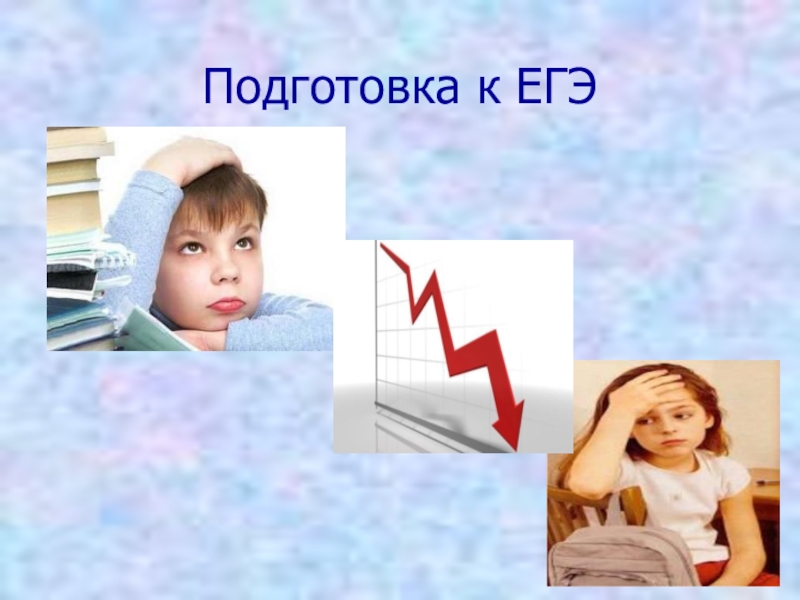 Подготовка к ЕГЭ